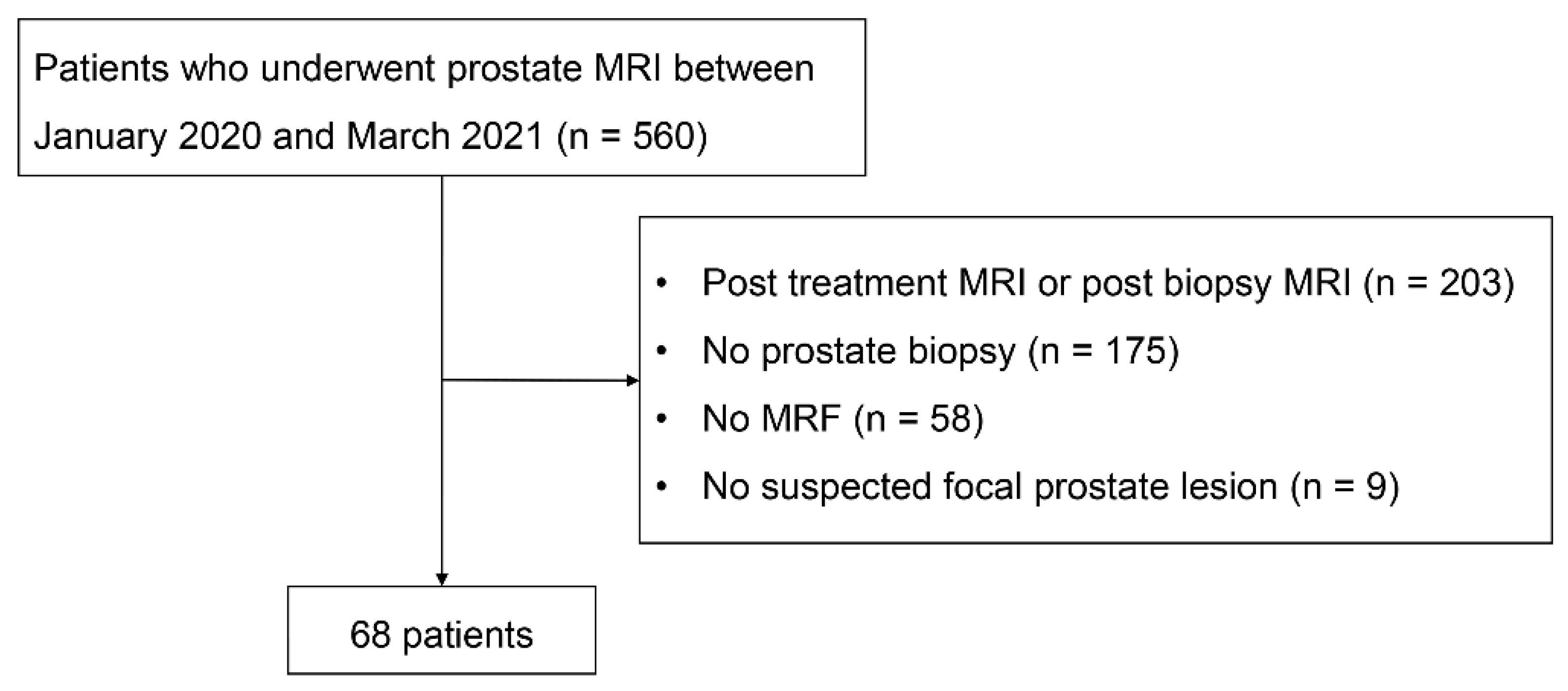 Patients who underwent prostate MRI between January 2020 and March 2021 (n = 560)

• Post treatment MRI or post biopsy MRI (n = 203)
• No prostate biopsy (n = 175)
• No MRF (n = 58)
• No suspected focal prostate lesion (n = 9)

68 patients